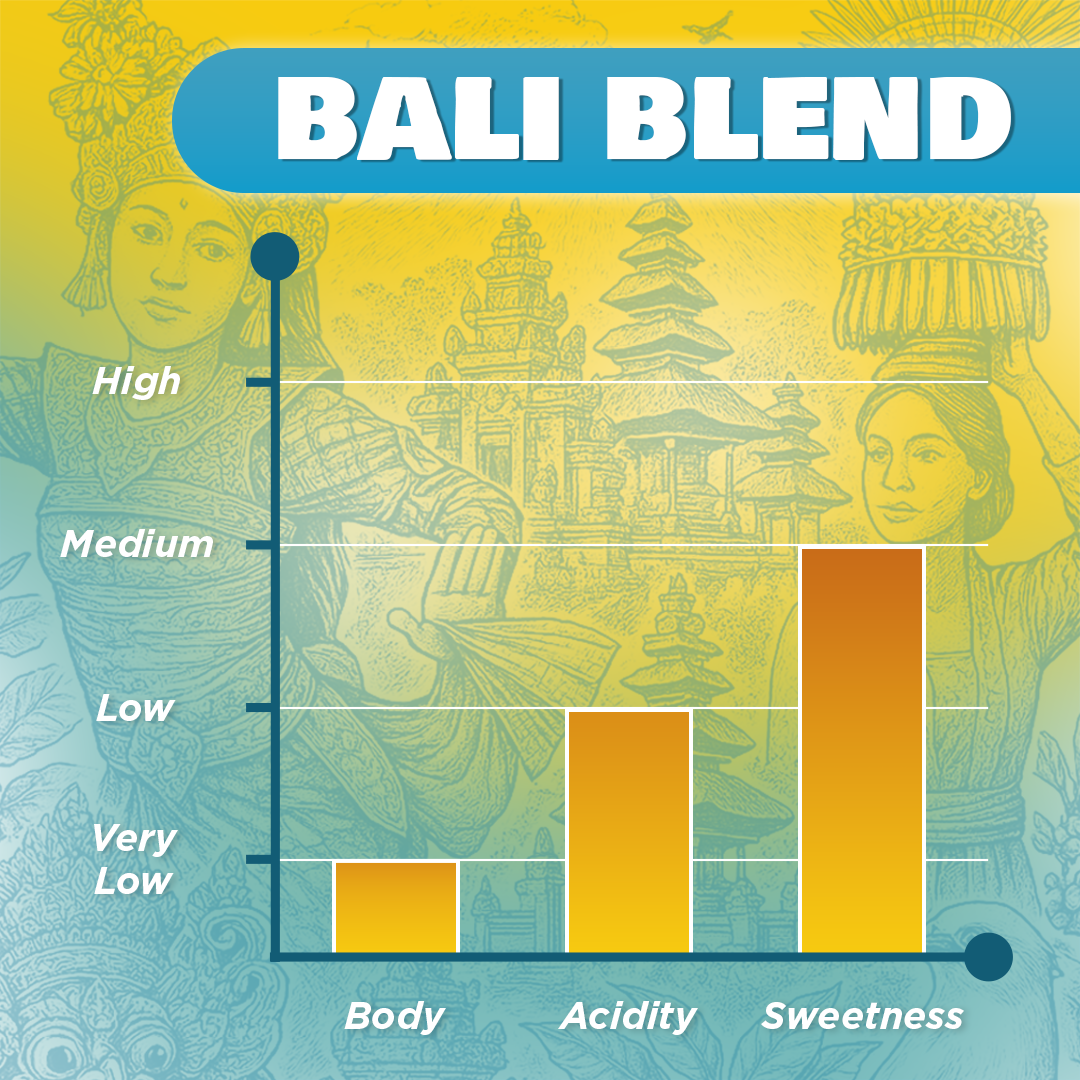 BALI BLEND

High

Medium

Low

Very Low

Body

Acidity

Sweetness